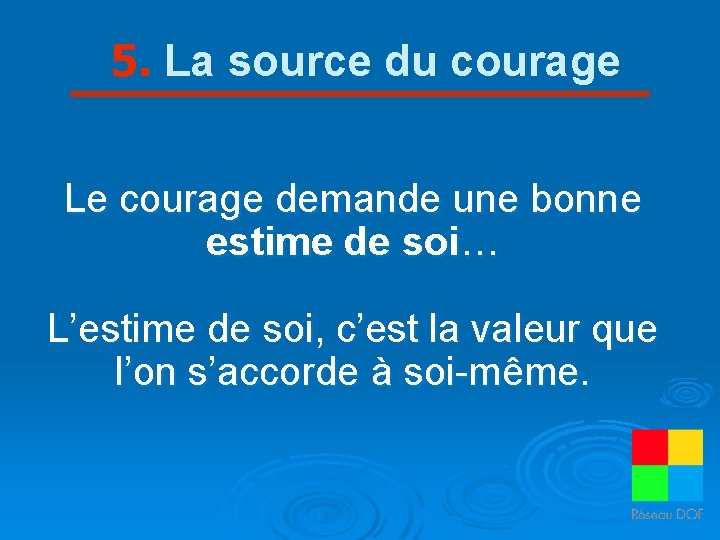 5. La source du courage

Le courage demande une bonne estime de soi…

L’estime de soi, c’est la valeur que l’on s’accorde à soi-même.

Réseau DOF